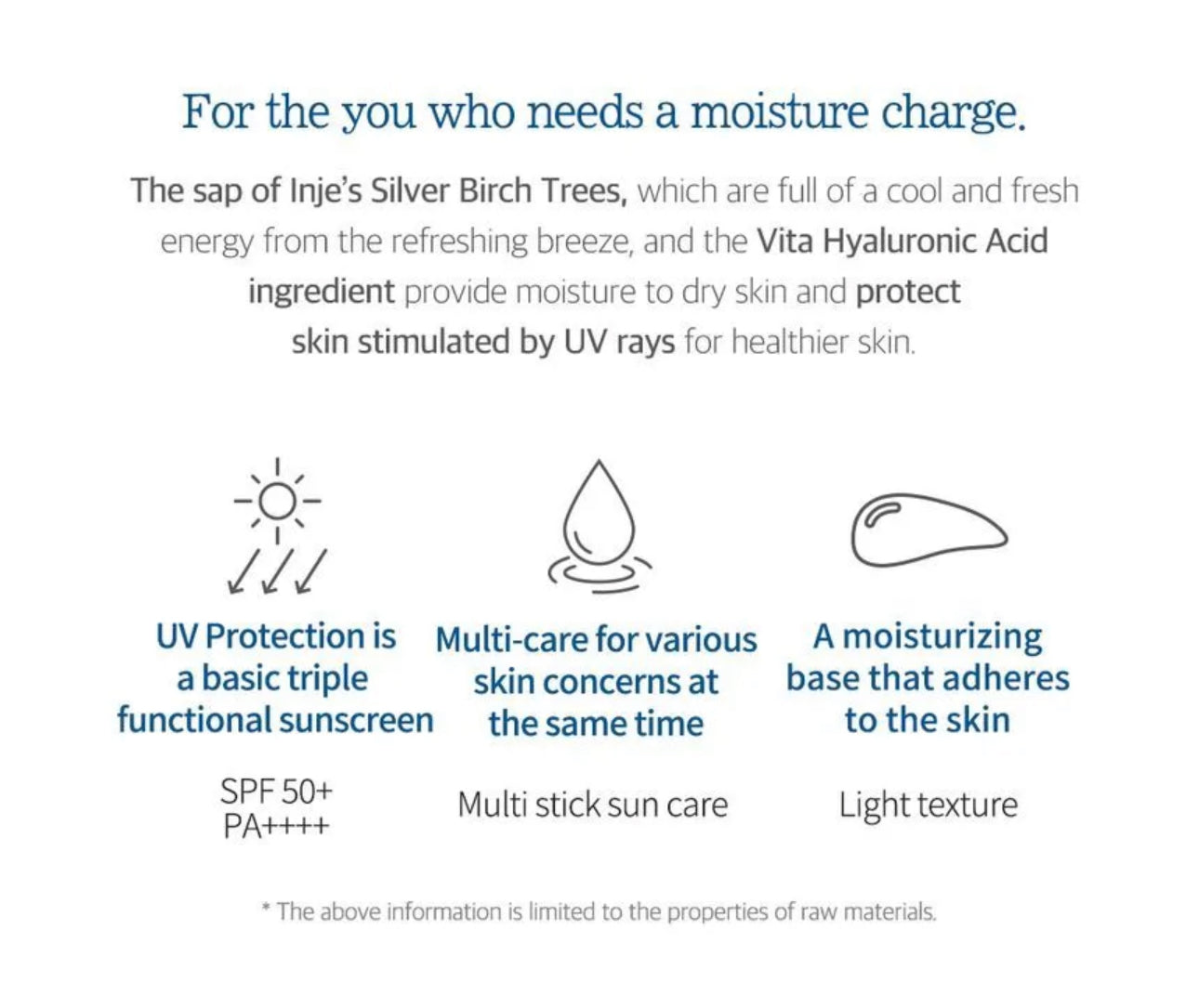 For the you who needs a moisture charge.

The sap of Inje's Silver Birch Trees, which are full of a cool and fresh energy from the refreshing breeze, and the Vita Hyaluronic Acid ingredient provide moisture to dry skin and protect skin stimulated by UV rays for healthier skin.

UV Protection is a basic triple functional sunscreen

SPF 50+ PA++++

Multi-care for various skin concerns at the same time

Multi stick sun care

A moisturizing base that adheres to the skin

Light texture

* The above information is limited to the properties of raw materials.